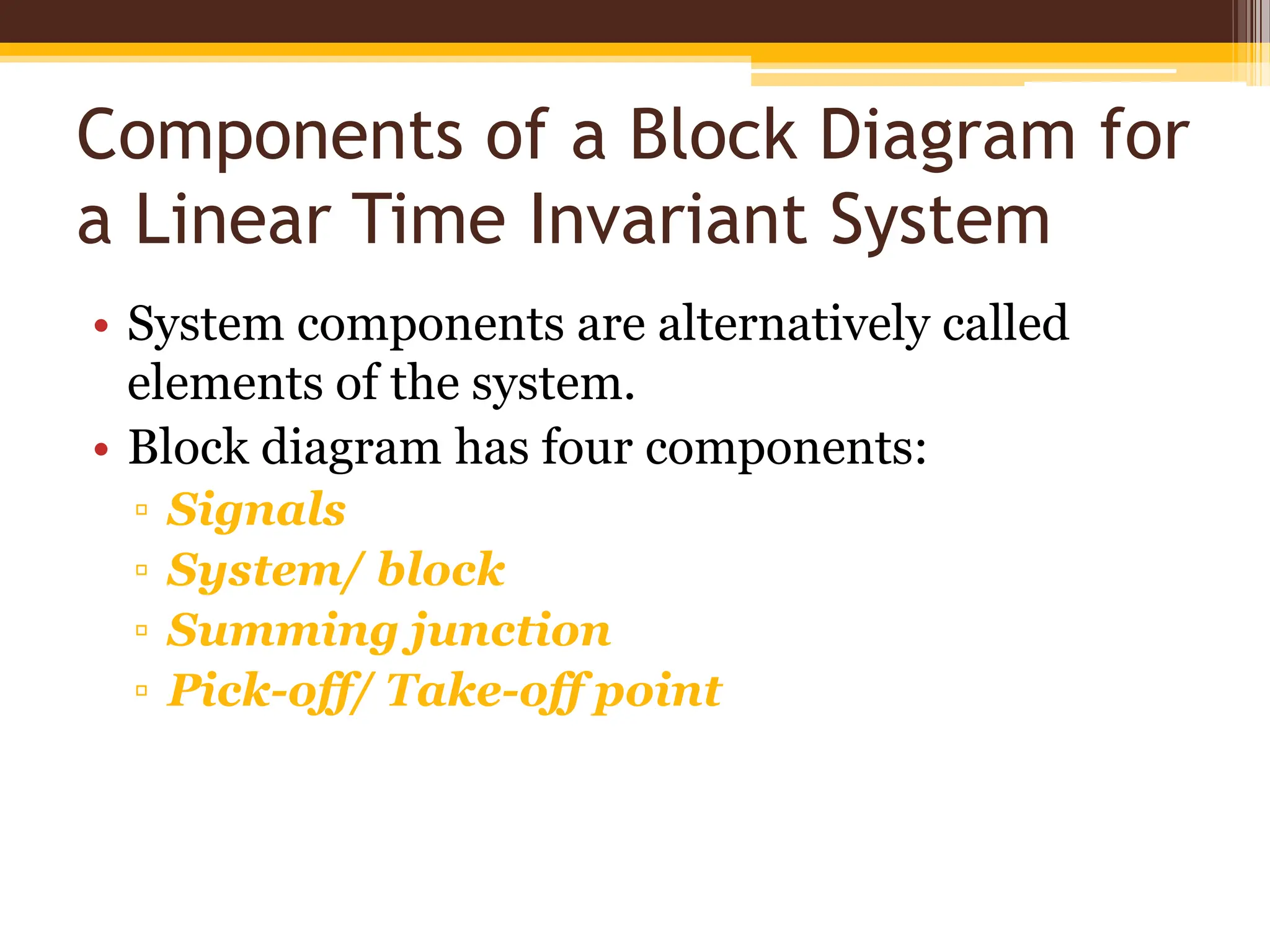 Components of a Block Diagram for a Linear Time Invariant System

• System components are alternatively called elements of the system.
• Block diagram has four components:
▫ Signals
▫ System/ block
▫ Summing junction
▫ Pick-off/ Take-off point